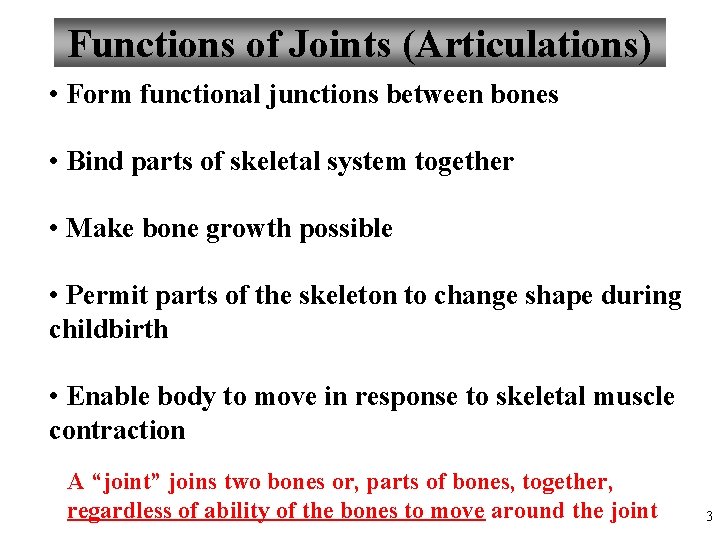 Functions of Joints (Articulations)

• Form functional junctions between bones

• Bind parts of skeletal system together

• Make bone growth possible

• Permit parts of the skeleton to change shape during childbirth

• Enable body to move in response to skeletal muscle contraction

A “joint” joins two bones or, parts of bones, together, regardless of ability of the bones to move around the joint

3